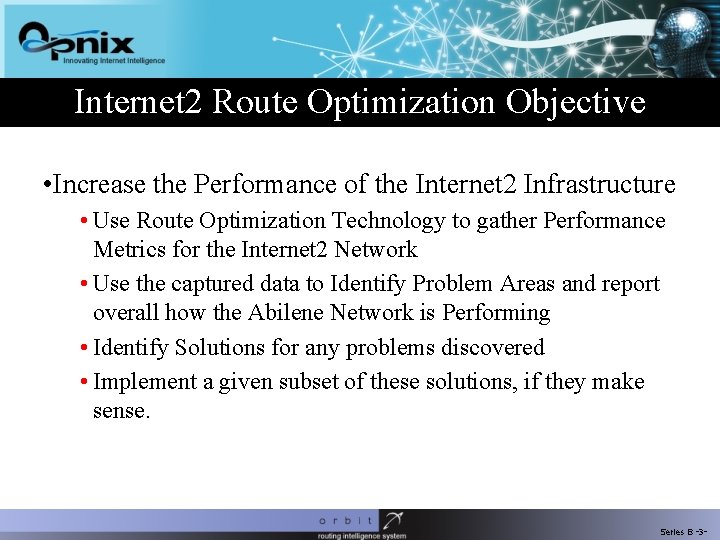 Opnix
Innovating Internet Intelligence

Internet2 Route Optimization Objective

•Increase the Performance of the Internet2 Infrastructure

• Use Route Optimization Technology to gather Performance Metrics for the Internet2 Network

• Use the captured data to Identify Problem Areas and report overall how the Abilene Network is Performing

• Identify Solutions for any problems discovered

• Implement a given subset of these solutions, if they make sense.

orbit
routing intelligence system

Series B -3-